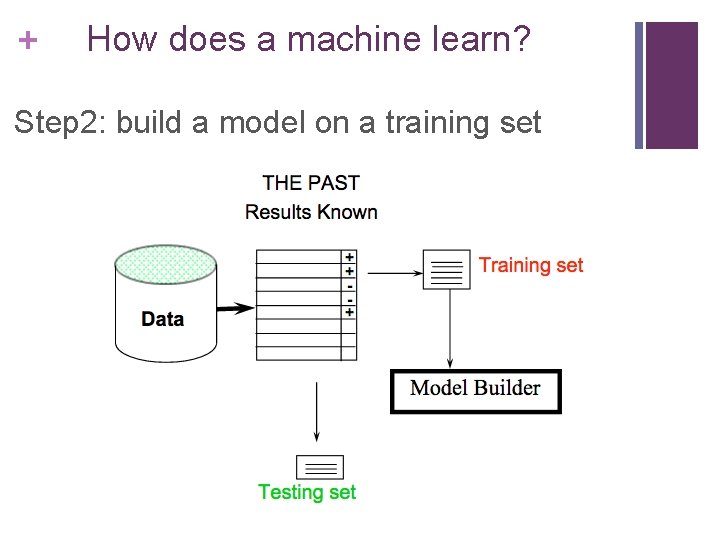 + How does a machine learn?

Step2: build a model on a training set

THE PAST
Results Known

Data

+
+
-
-
+

Training set

Model Builder

Testing set